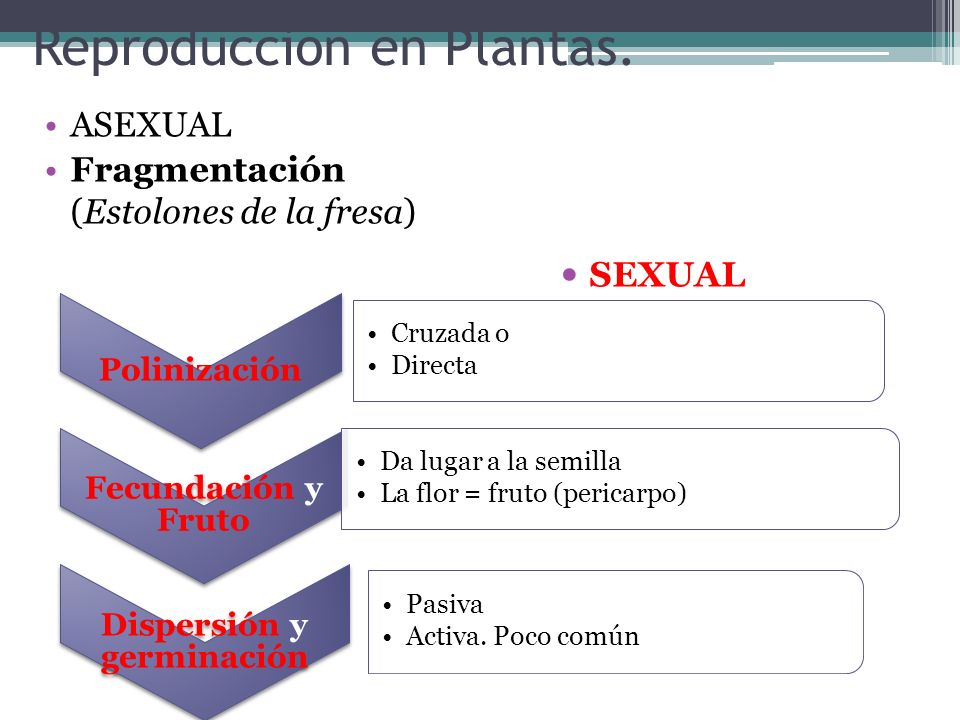 Reproduccion en Plantas.

• ASEXUAL
• Fragmentación (Estolones de la fresa)

• SEXUAL

Polinización

• Cruzada o
• Directa

Fecundación y Fruto

• Da lugar a la semilla
• La flor = fruto (pericarpo)

Dispersión y germinación

• Pasiva
• Activa. Poco común